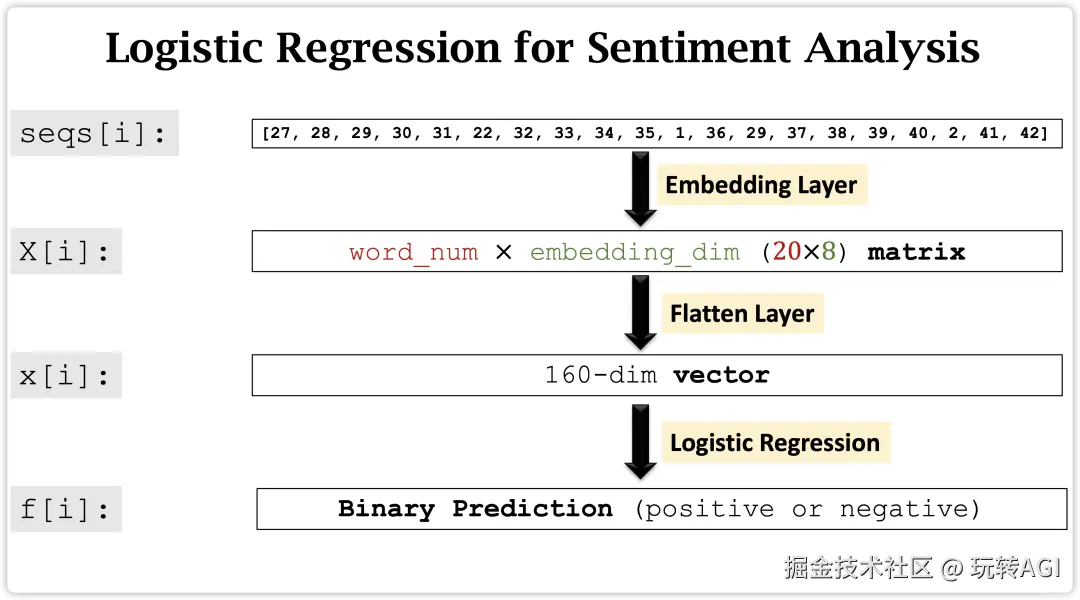 Logistic Regression for Sentiment Analysis

seqs[i]:

[27, 28, 29, 30, 31, 22, 32, 33, 34, 35, 1, 36, 29, 37, 38, 39, 40, 2, 41, 42]

Embedding Layer

X[i]:

word_num × embedding_dim (20×8) matrix

Flatten Layer

x[i]:

160-dim vector

Logistic Regression

f[i]:

Binary Prediction (positive or negative)

掘金技术社区 @ 玩转AGI